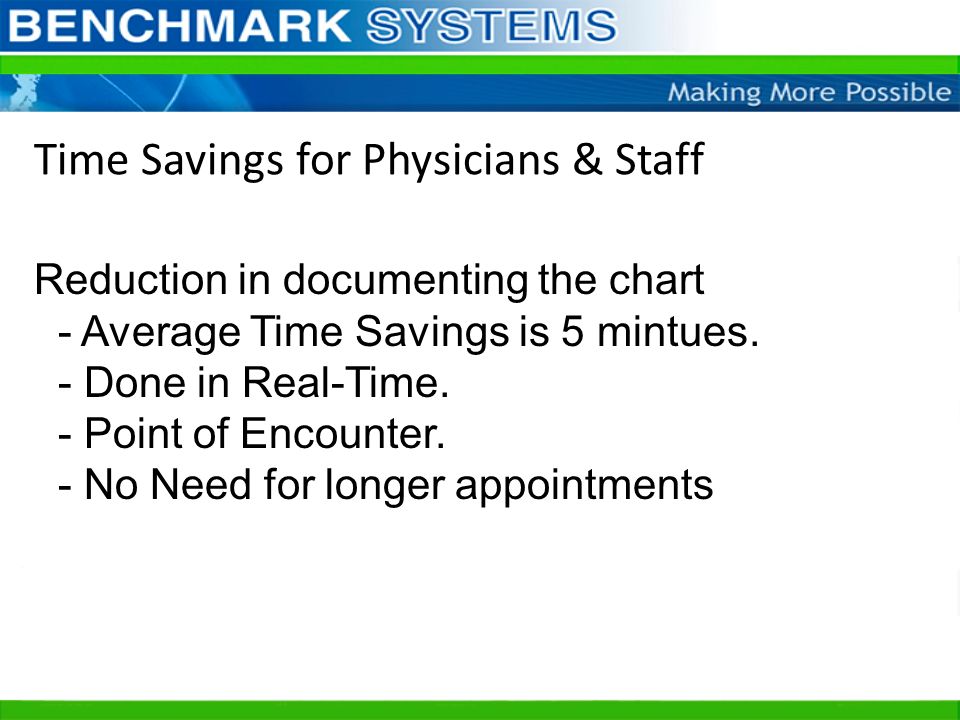 BENCHMARK SYSTEMS

Making More Possible

Time Savings for Physicians & Staff

Reduction in documenting the chart
- Average Time Savings is 5 mintues.
- Done in Real-Time.
- Point of Encounter.
- No Need for longer appointments